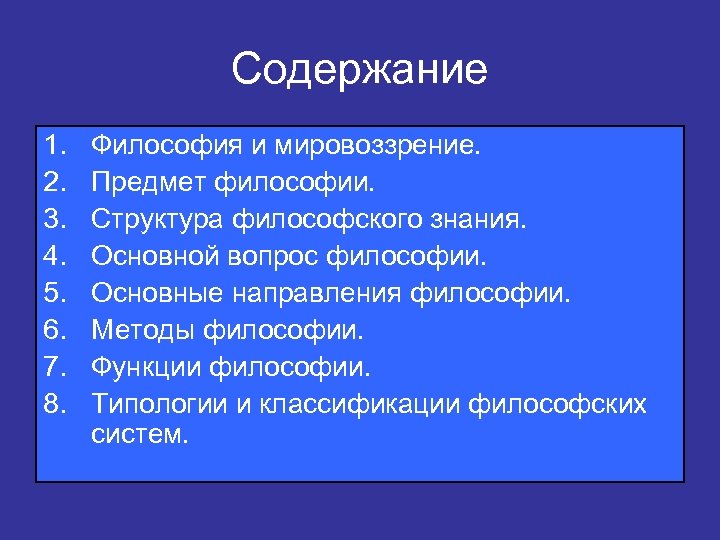 Содержание

1. Философия и мировоззрение.
2. Предмет философии.
3. Структура философского знания.
4. Основной вопрос философии.
5. Основные направления философии.
6. Методы философии.
7. Функции философии.
8. Типологии и классификации философских систем.